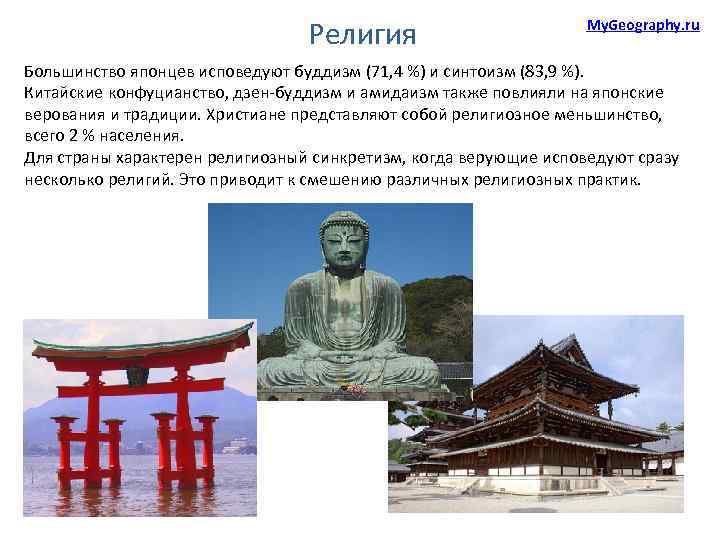 Религия

MyGeography.ru

Большинство японцев исповедуют буддизм (71,4 %) и синтоизм (83,9 %). Китайские конфуцианство, дзен-буддизм и амидаизм также повлияли на японские верования и традиции. Христиане представляют собой религиозное меньшинство, всего 2 % населения.
Для страны характерен религиозный синкретизм, когда верующие исповедуют сразу несколько религий. Это приводит к смешению различных религиозных практик.